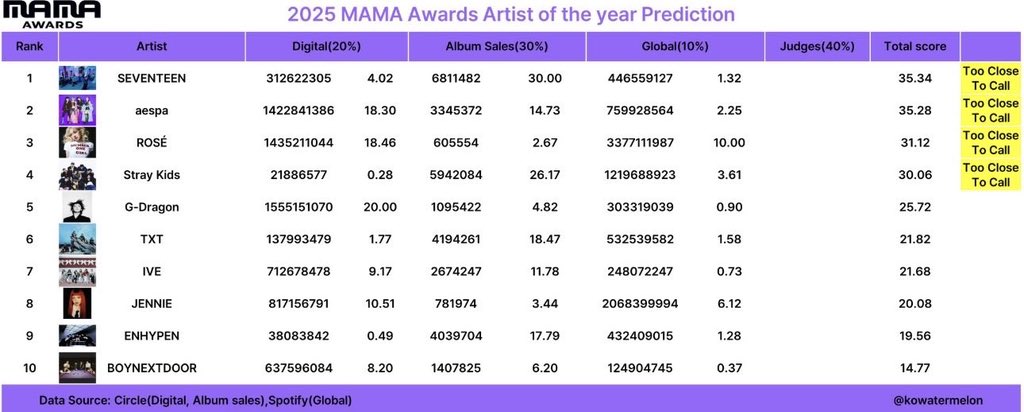 MAMA AWARDS

2025 MAMA Awards Artist of the year Prediction

| Rank | Artist | Digital(20%) | | Album Sales(30%) | | Global(10%) | | Judges(40%) | Total score | |
|---|---|---|---|---|---|---|---|---|---|---|
| 1 | SEVENTEEN | 312622305 | 4.02 | 6811482 | 30.00 | 446559127 | 1.32 | | 35.34 | Too Close To Call |
| 2 | aespa | 1422841386 | 18.30 | 3345372 | 14.73 | 759928564 | 2.25 | | 35.28 | Too Close To Call |
| 3 | ROSÉ | 1435211044 | 18.46 | 605554 | 2.67 | 3377111987 | 10.00 | | 31.12 | Too Close To Call |
| 4 | Stray Kids | 21886577 | 0.28 | 5942084 | 26.17 | 1219688923 | 3.61 | | 30.06 | Too Close To Call |
| 5 | G-Dragon | 1555151070 | 20.00 | 1095422 | 4.82 | 303319039 | 0.90 | | 25.72 | |
| 6 | TXT | 137993479 | 1.77 | 4194261 | 18.47 | 532539582 | 1.58 | | 21.82 | |
| 7 | IVE | 712678478 | 9.17 | 2674247 | 11.78 | 248072247 | 0.73 | | 21.68 | |
| 8 | JENNIE | 817156791 | 10.51 | 781974 | 3.44 | 2068399994 | 6.12 | | 20.08 | |
| 9 | ENHYPEN | 38083842 | 0.49 | 4039704 | 17.79 | 432409015 | 1.28 | | 19.56 | |
| 10 | BOYNEXTDOOR | 637596084 | 8.20 | 1407825 | 6.20 | 124904745 | 0.37 | | 14.77 | |

Data Source: Circle(Digital, Album sales),Spotify(Global)

@kowatermelon